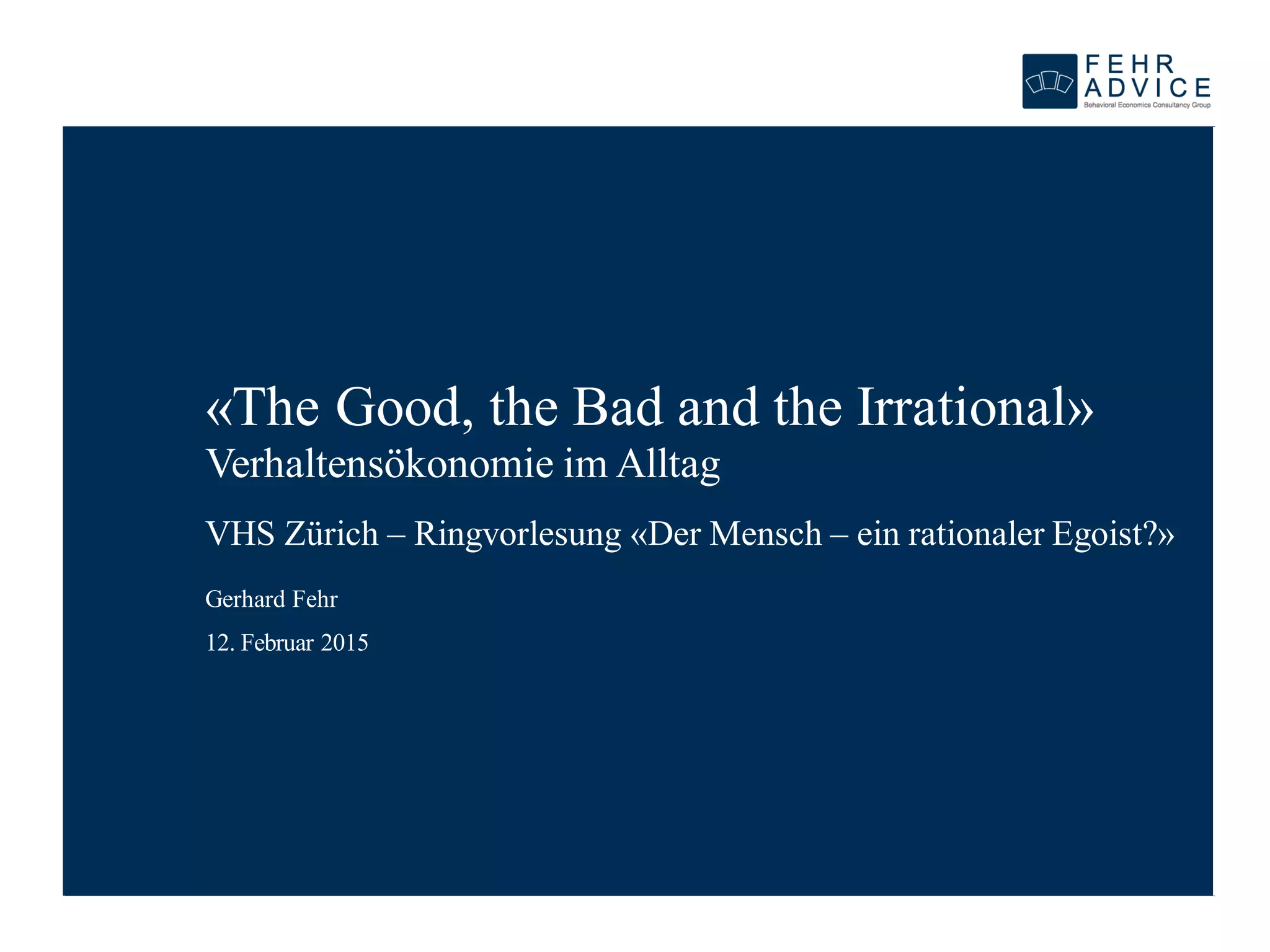 FEHR ADVICE
Behavioral Economics Consultancy Group

«The Good, the Bad and the Irrational»
Verhaltensökonomie im Alltag

VHS Zürich – Ringvorlesung «Der Mensch – ein rationaler Egoist?»

Gerhard Fehr

12. Februar 2015